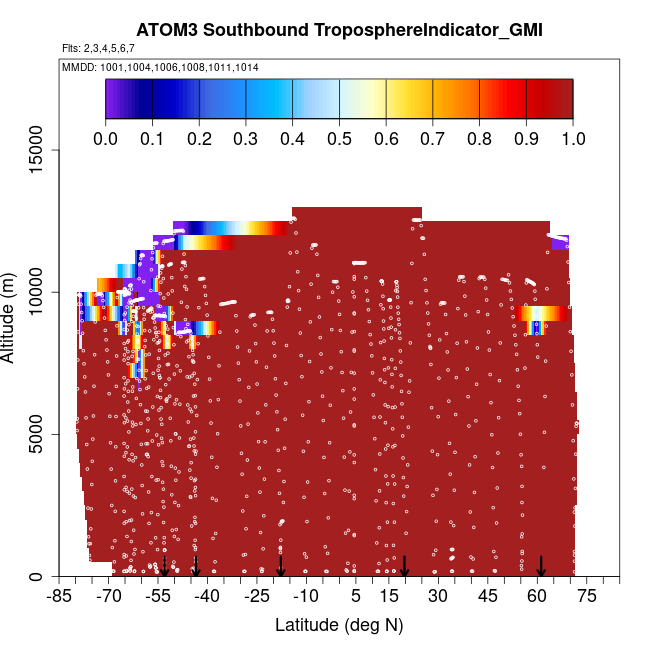 ATOM3 Southbound TroposphereIndicator_GMI

Flts: 2,3,4,5,6,7

MMDD: 1001,1004,1006,1008,1011,1014

0.0 0.1 0.2 0.3 0.4 0.5 0.6 0.7 0.8 0.9 1.0

Altitude (m)

15000
10000
5000
0

-85 -70 -55 -40 -25 -10 5 15 30 45 60 75

Latitude (deg N)